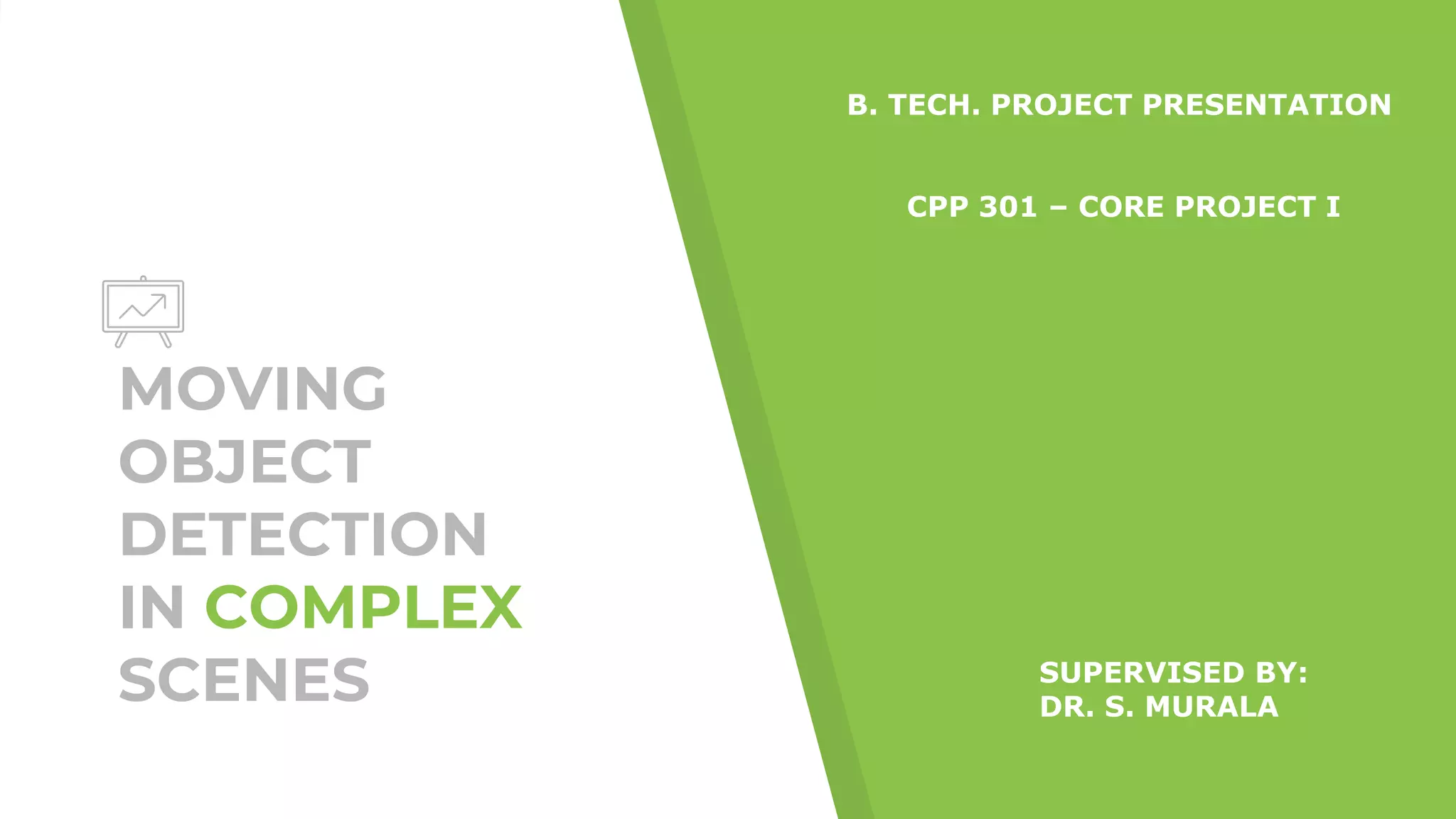 MOVING OBJECT DETECTION IN COMPLEX SCENES

B. TECH. PROJECT PRESENTATION

CPP 301 – CORE PROJECT I

SUPERVISED BY:
DR. S. MURALA